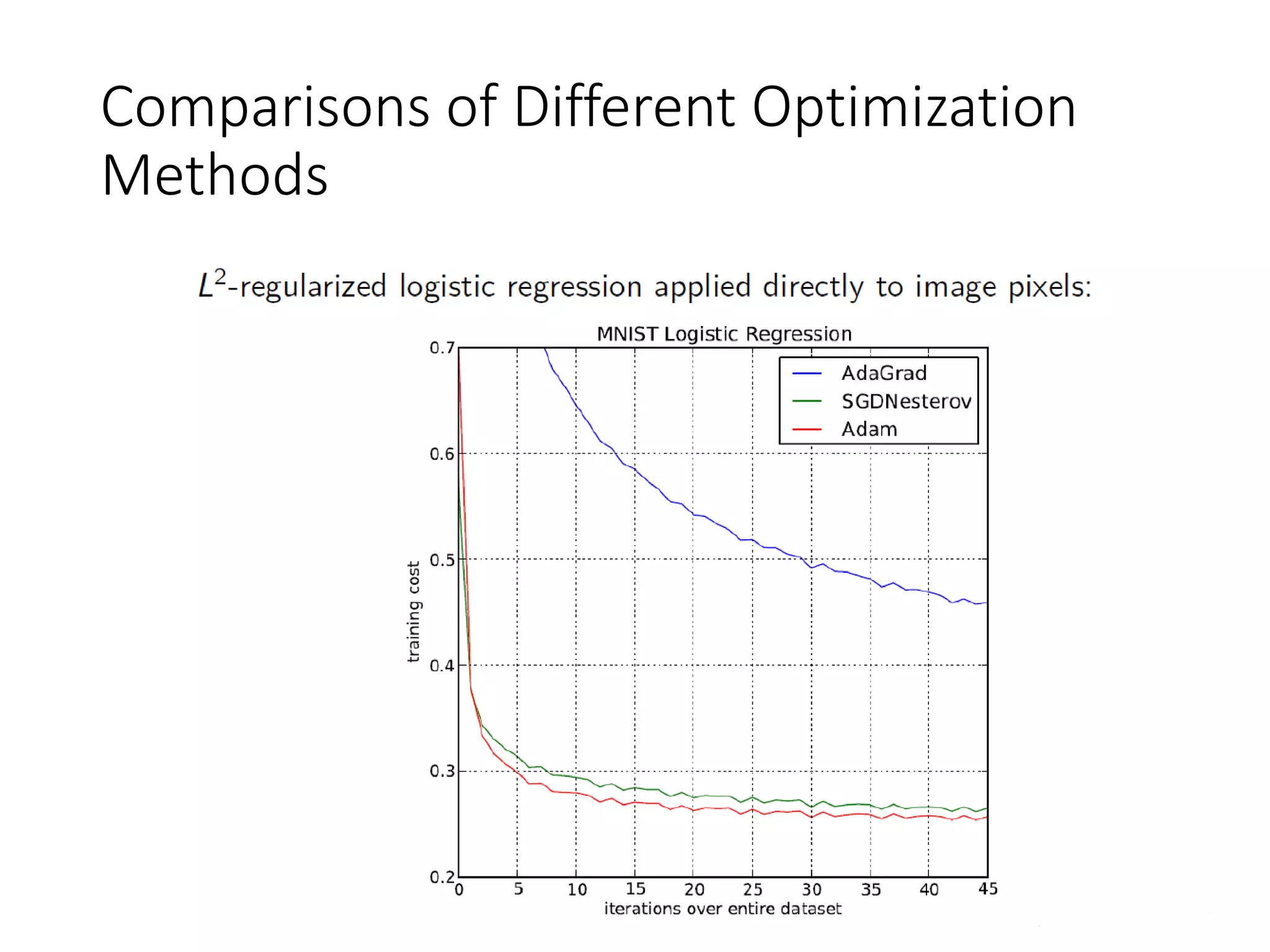 Comparisons of Different Optimization Methods

$L^2$-regularized logistic regression applied directly to image pixels:

MNIST Logistic Regression

AdaGrad
SGDNesterov
Adam

training cost

0.7
0.6
0.5
0.4
0.3
0.2

0
5
10
15
20
25
30
35
40
45

iterations over entire dataset